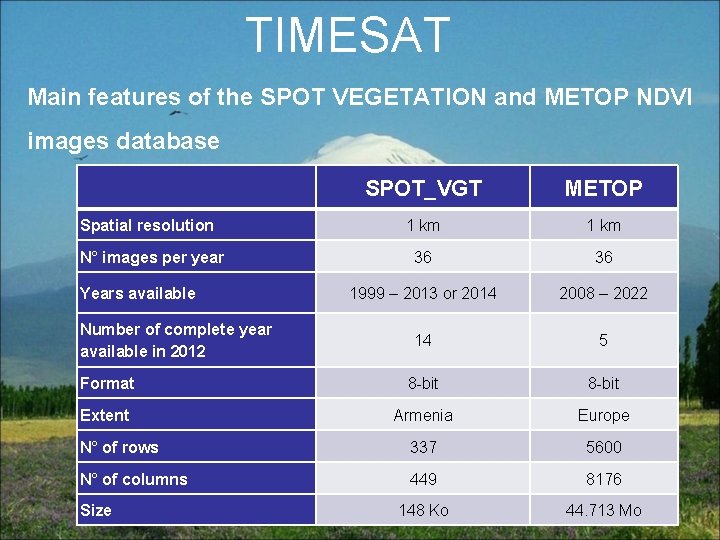 TIMESAT

Main features of the SPOT VEGETATION and METOP NDVI images database

| | SPOT_VGT | METOP |
|---|---|---|
| Spatial resolution | 1 km | 1 km |
| N° images per year | 36 | 36 |
| Years available | 1999 – 2013 or 2014 | 2008 – 2022 |
| Number of complete year available in 2012 | 14 | 5 |
| Format | 8-bit | 8-bit |
| Extent | Armenia | Europe |
| N° of rows | 337 | 5600 |
| N° of columns | 449 | 8176 |
| Size | 148 Ko | 44.713 Mo |